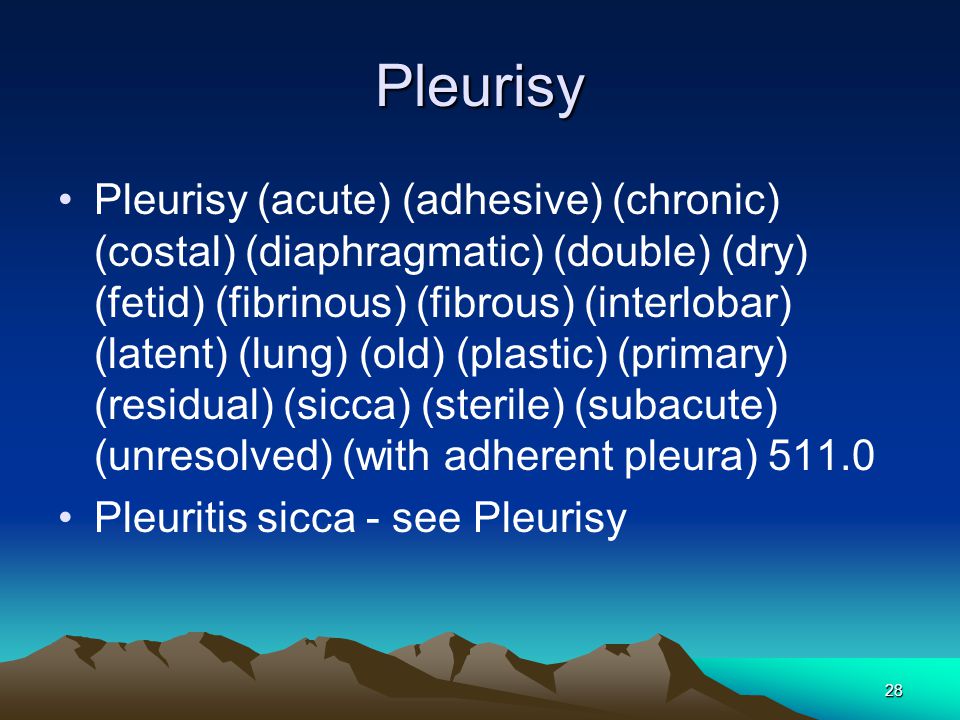 Pleurisy

• Pleurisy (acute) (adhesive) (chronic) (costal) (diaphragmatic) (double) (dry) (fetid) (fibrinous) (fibrous) (interlobar) (latent) (lung) (old) (plastic) (primary) (residual) (sicca) (sterile) (subacute) (unresolved) (with adherent pleura) 511.0

• Pleuritis sicca - see Pleurisy

28